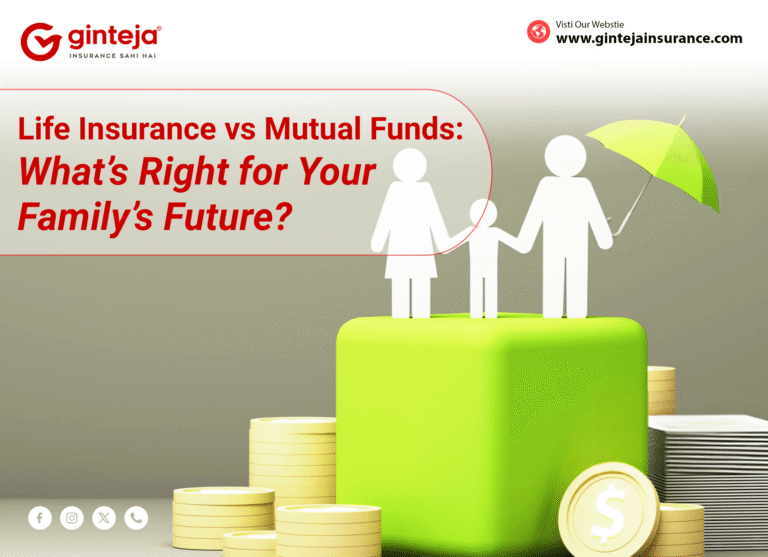 ginteja®
INSURANCE SAHI HAI

Visti Our Webstie
www.gintejainsurance.com

Life Insurance vs Mutual Funds:
What's Right for Your Family's Future?

$